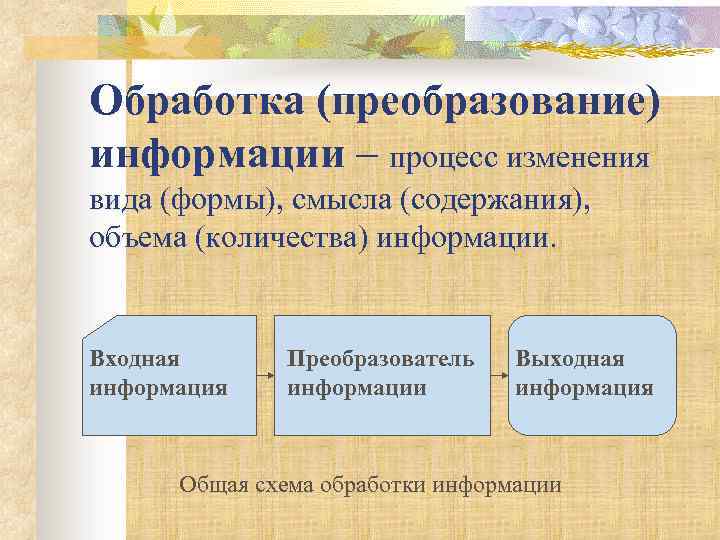 Обработка (преобразование) информации – процесс изменения вида (формы), смысла (содержания), объема (количества) информации.

Входная информация

Преобразователь информации

Выходная информация

Общая схема обработки информации